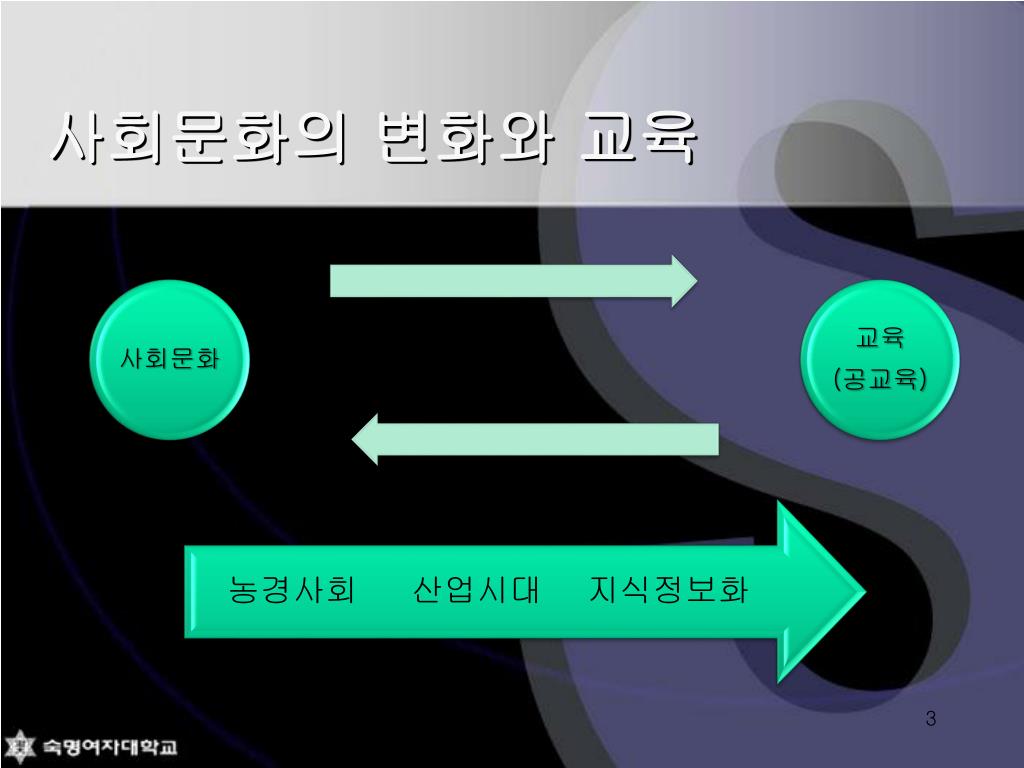 사회문화의 변화와 교육

사회문화

교육
(공교육)

농경사회 산업시대 지식정보화

3

숙명여자대학교